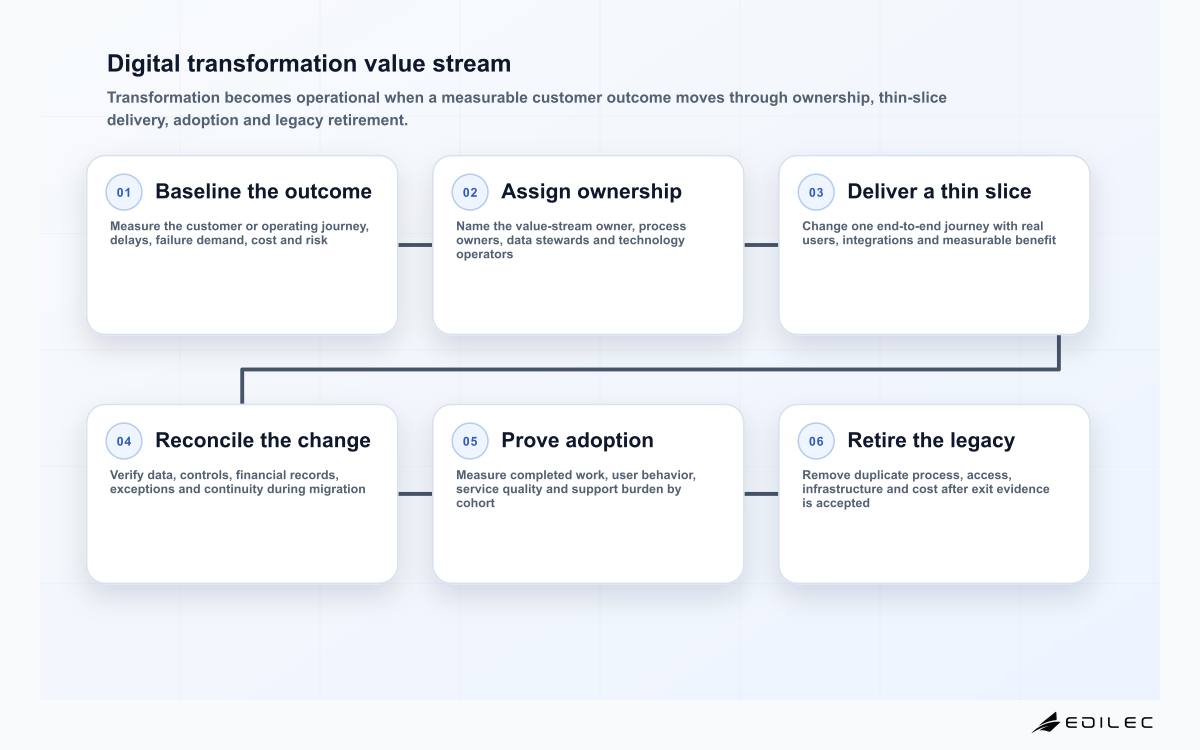 Digital transformation value stream

Transformation becomes operational when a measurable customer outcome moves through ownership, thin-slice delivery, adoption and legacy retirement.

01 Baseline the outcome

Measure the customer or operating journey, delays, failure demand, cost and risk

02 Assign ownership

Name the value-stream owner, process owners, data stewards and technology operators

03 Deliver a thin slice

Change one end-to-end journey with real users, integrations and measurable benefit

04 Reconcile the change

Verify data, controls, financial records, exceptions and continuity during migration

05 Prove adoption

Measure completed work, user behavior, service quality and support burden by cohort

06 Retire the legacy

Remove duplicate process, access, infrastructure and cost after exit evidence is accepted

EDILEC